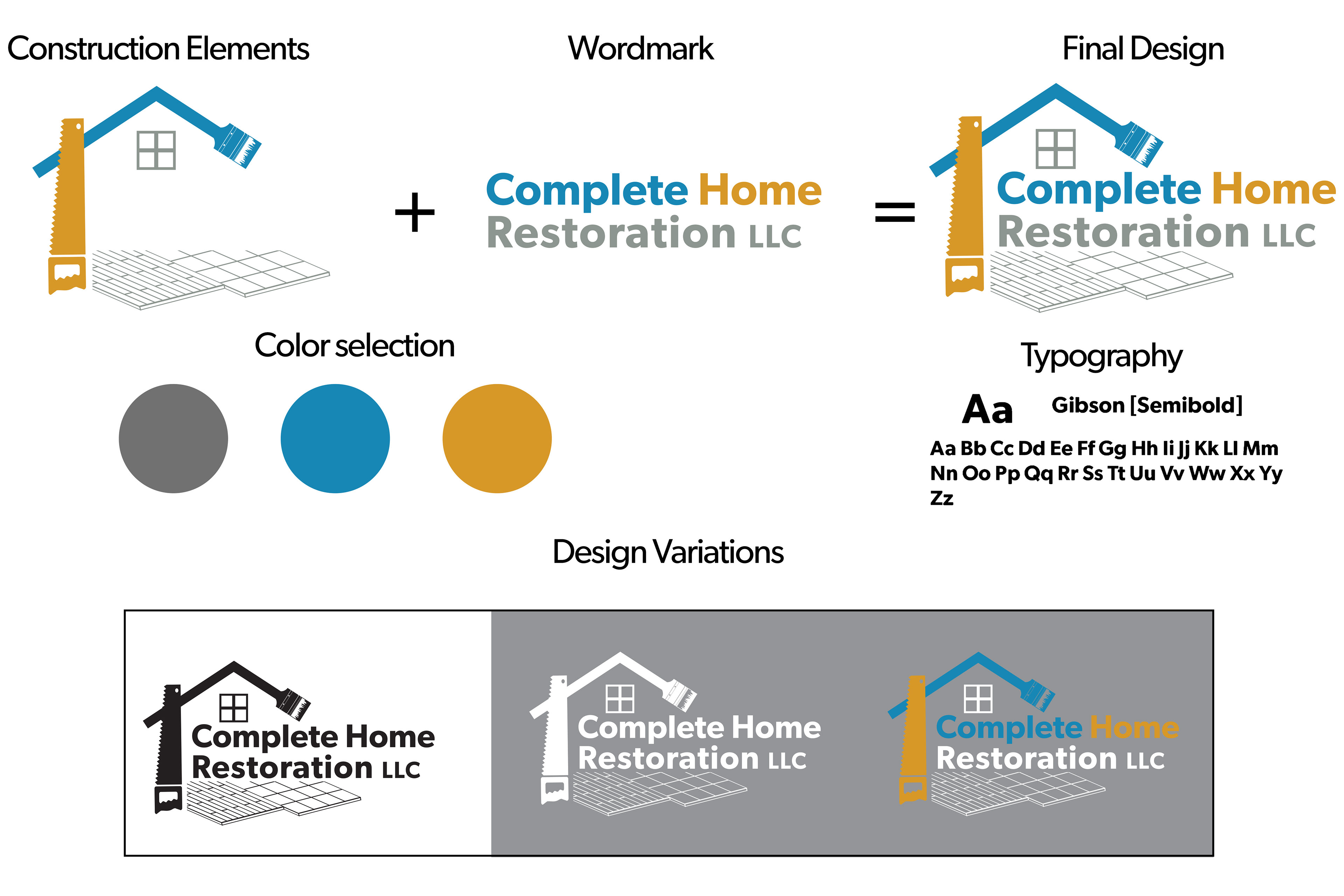 Construction Elements

Wordmark

Final Design

+

Complete Home Restoration LLC

=

Complete Home Restoration LLC

Color selection

Typography

Aa

Gibson [Semibold]

Aa Bb Cc Dd Ee Ff Gg Hh Ii Jj Kk Ll Mm Nn Oo Pp Qq Rr Ss Tt Uu Vv Ww Xx Yy Zz

Design Variations

Complete Home Restoration LLC

Complete Home Restoration LLC

Complete Home Restoration LLC